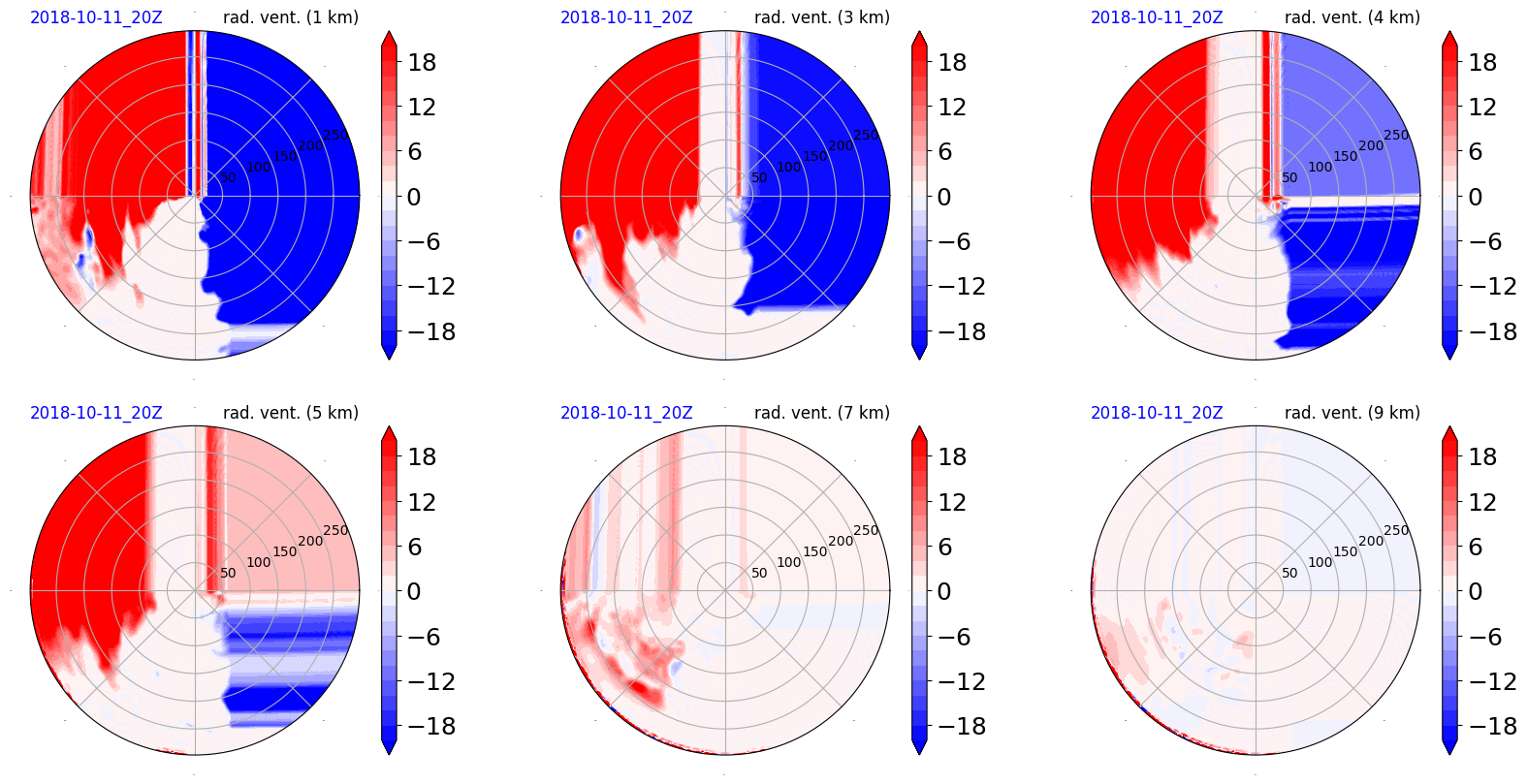 2018-10-11_20Z rad. vent. (1 km)
50 100 150 200 250
18 12 6 0 −6 −12 −18

2018-10-11_20Z rad. vent. (3 km)
50 100 150 200 250
18 12 6 0 −6 −12 −18

2018-10-11_20Z rad. vent. (4 km)
50 100 150 200 250
18 12 6 0 −6 −12 −18

2018-10-11_20Z rad. vent. (5 km)
50 100 150 200 250
18 12 6 0 −6 −12 −18

2018-10-11_20Z rad. vent. (7 km)
50 100 150 200 250
18 12 6 0 −6 −12 −18

2018-10-11_20Z rad. vent. (9 km)
50 100 150 200 250
18 12 6 0 −6 −12 −18